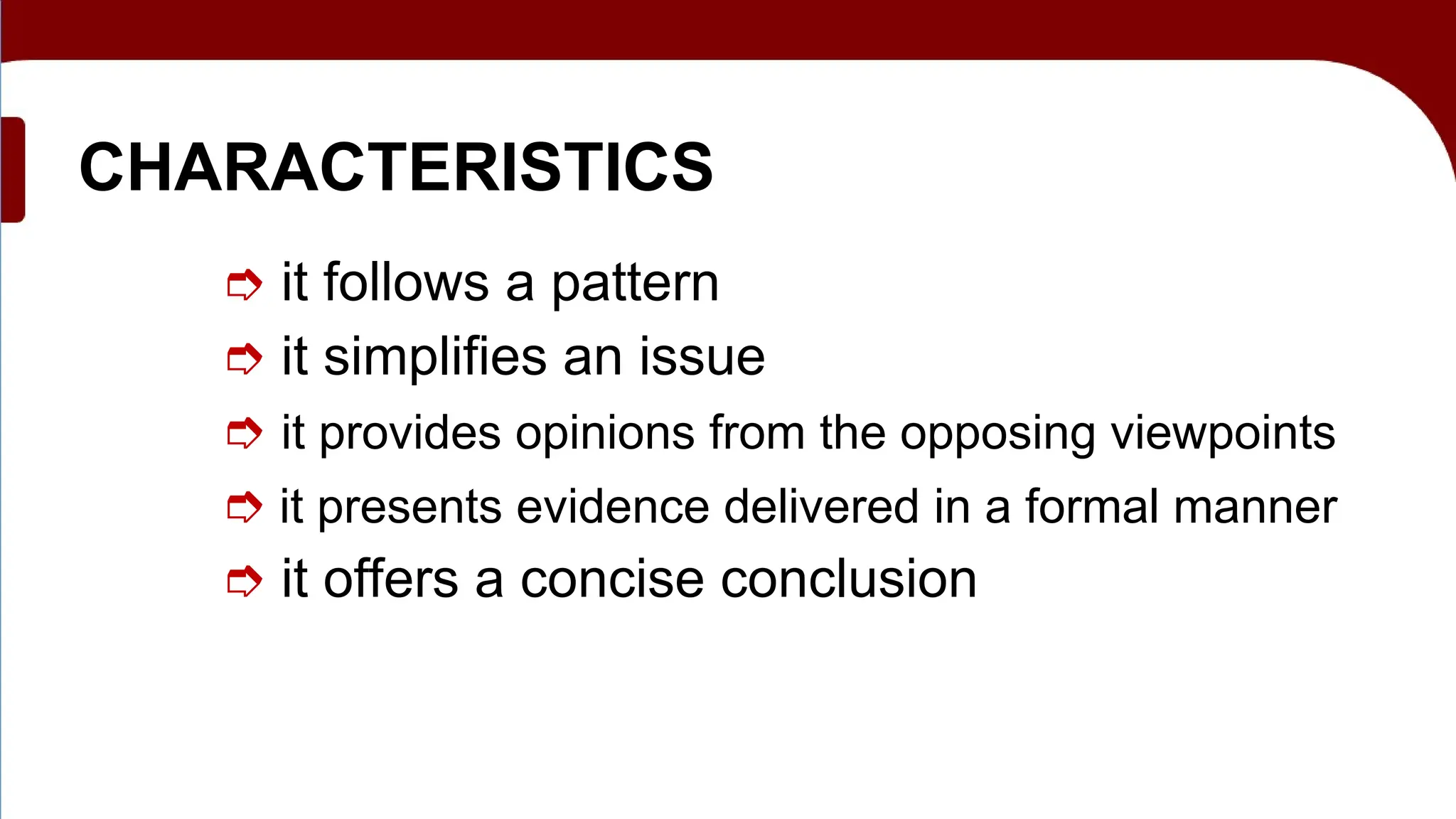 CHARACTERISTICS

it follows a pattern

it simplifies an issue

it provides opinions from the opposing viewpoints

it presents evidence delivered in a formal manner

it offers a concise conclusion